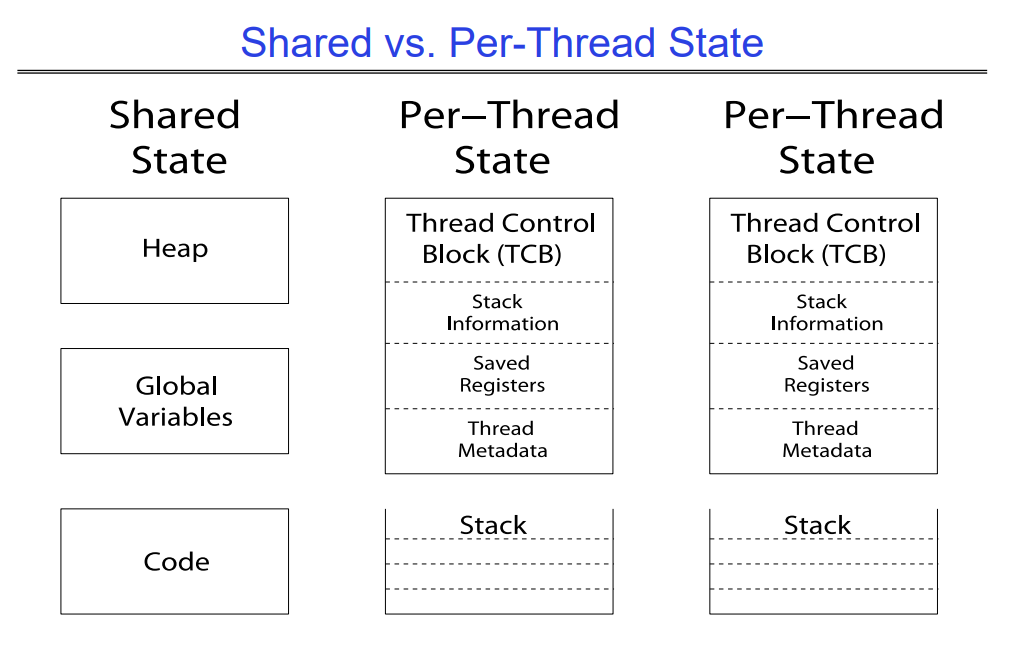 Shared vs. Per-Thread State

Shared State

Heap

Global Variables

Code

Per–Thread State

Thread Control Block (TCB)

Stack Information

Saved Registers

Thread Metadata

Stack

Per–Thread State

Thread Control Block (TCB)

Stack Information

Saved Registers

Thread Metadata

Stack